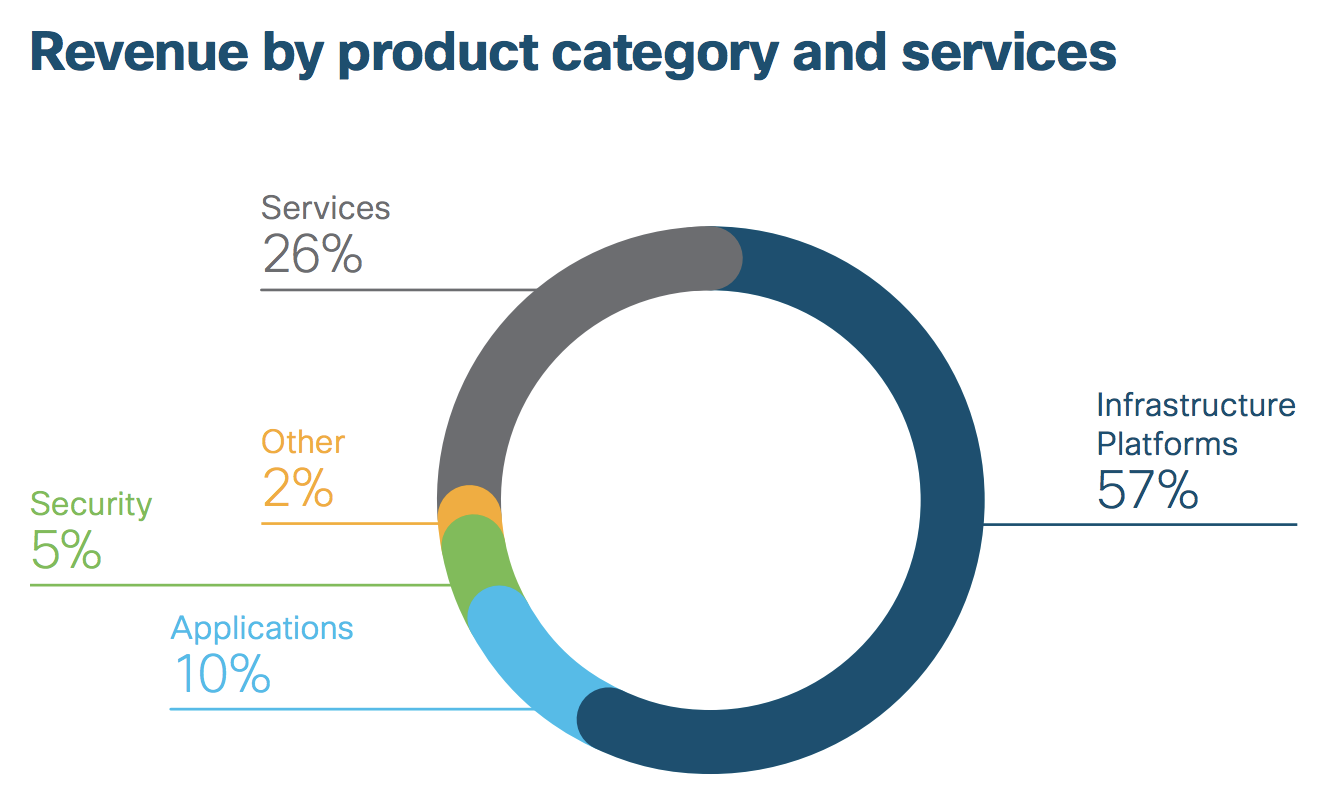 Revenue by product category and services

Services
26%

Other
2%

Security
5%

Applications
10%

Infrastructure Platforms
57%